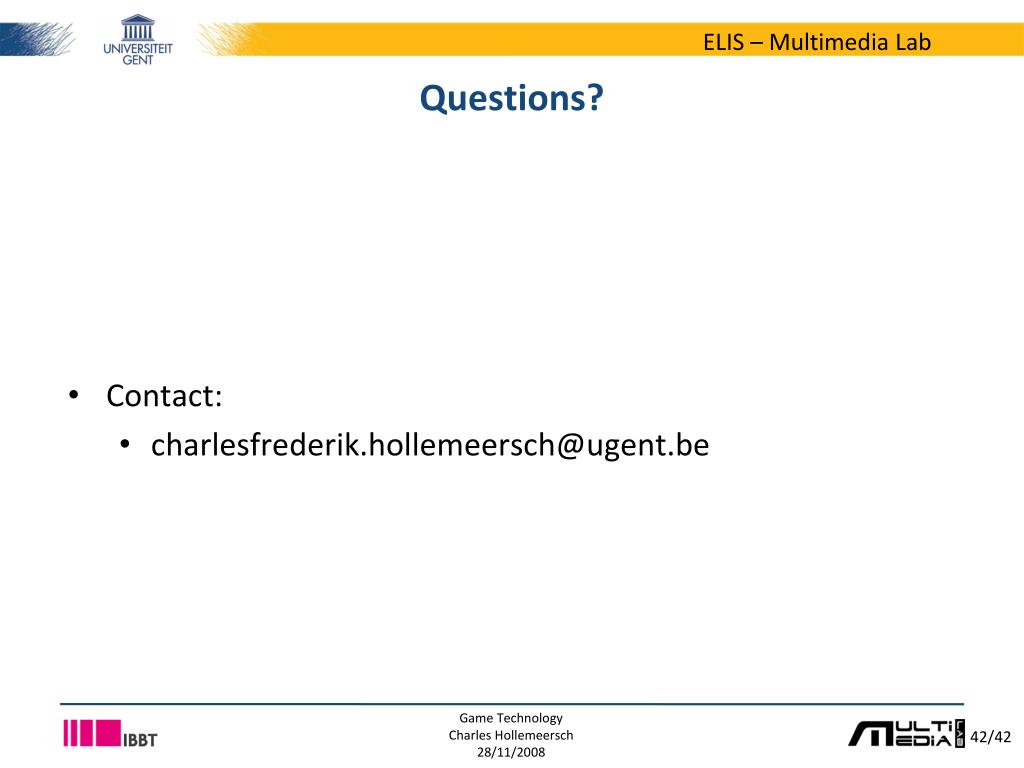 UNIVERSITEIT GENT

ELIS – Multimedia Lab

Questions?

• Contact:
  • charlesfrederik.hollemeersch@ugent.be

IBBT

Game Technology
Charles Hollemeersch
28/11/2008

MULTI MEDIA

42/42